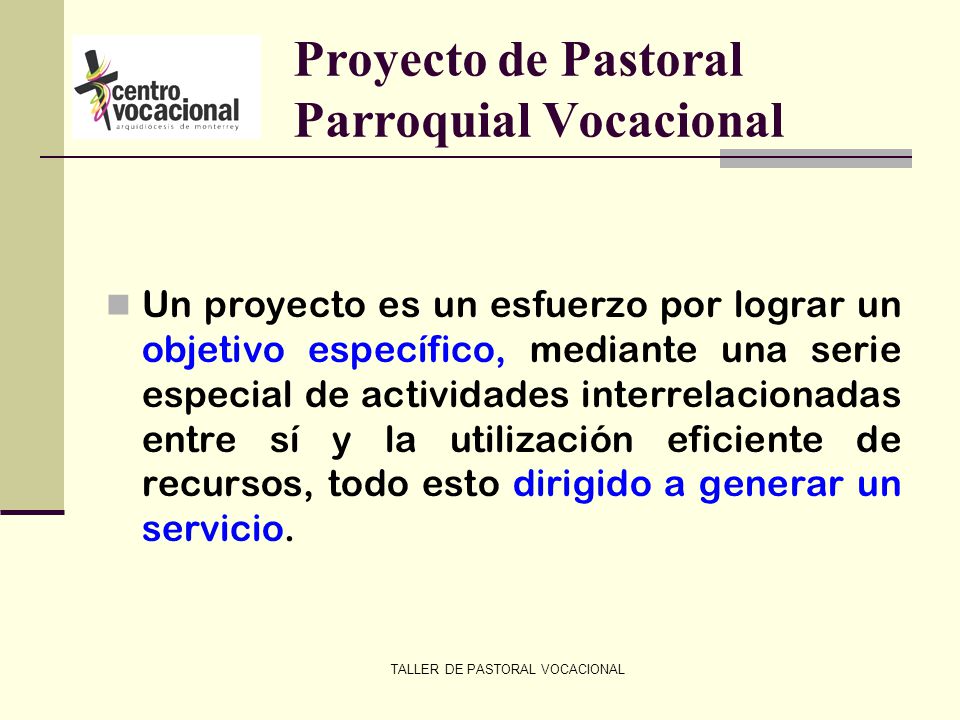 centro vocacional
arquidiócesis de monterrey

Proyecto de Pastoral Parroquial Vocacional

Un proyecto es un esfuerzo por lograr un objetivo específico, mediante una serie especial de actividades interrelacionadas entre sí y la utilización eficiente de recursos, todo esto dirigido a generar un servicio.

TALLER DE PASTORAL VOCACIONAL